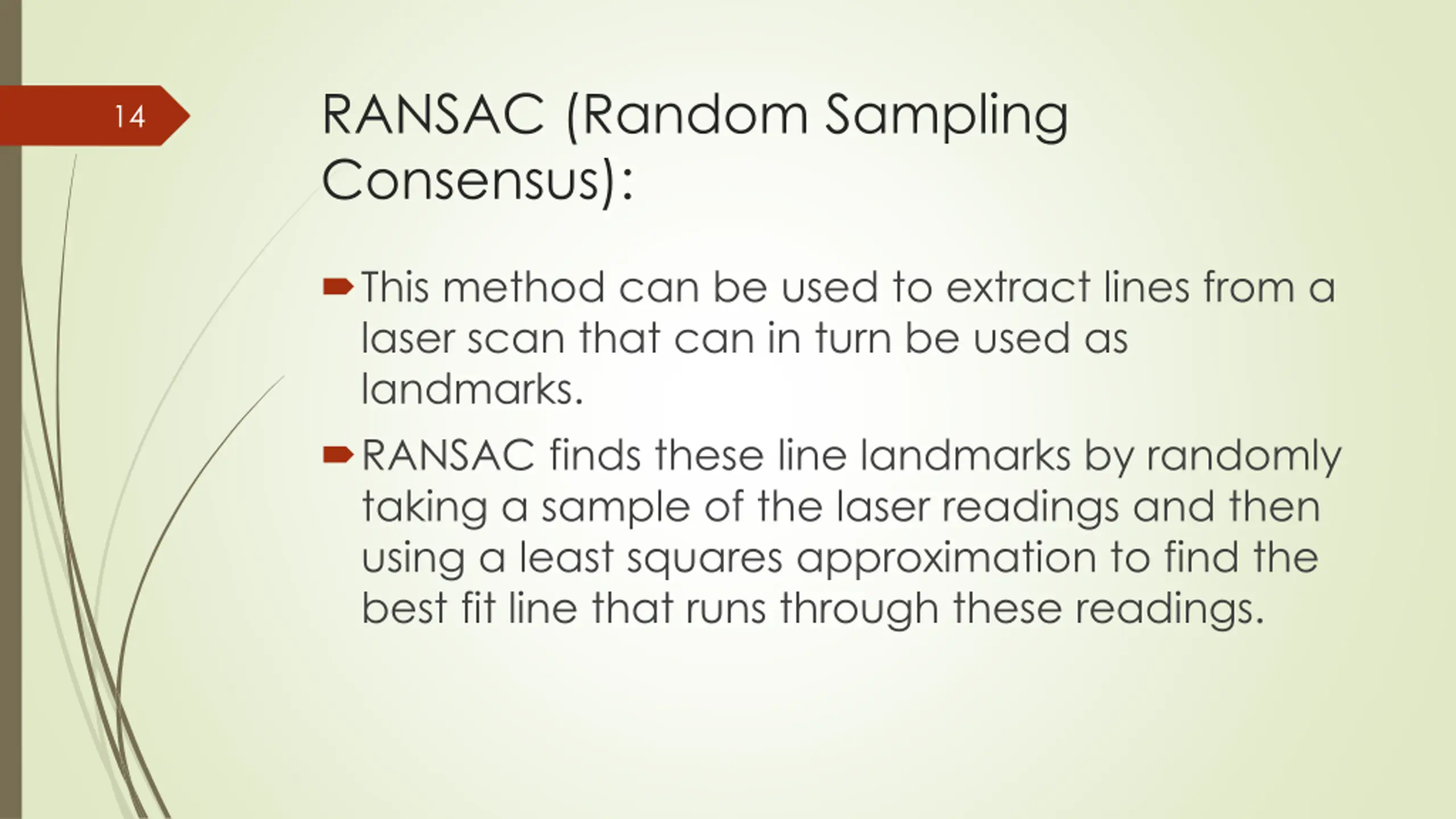 14

RANSAC (Random Sampling Consensus):

This method can be used to extract lines from a laser scan that can in turn be used as landmarks.

RANSAC finds these line landmarks by randomly taking a sample of the laser readings and then using a least squares approximation to find the best fit line that runs through these readings.